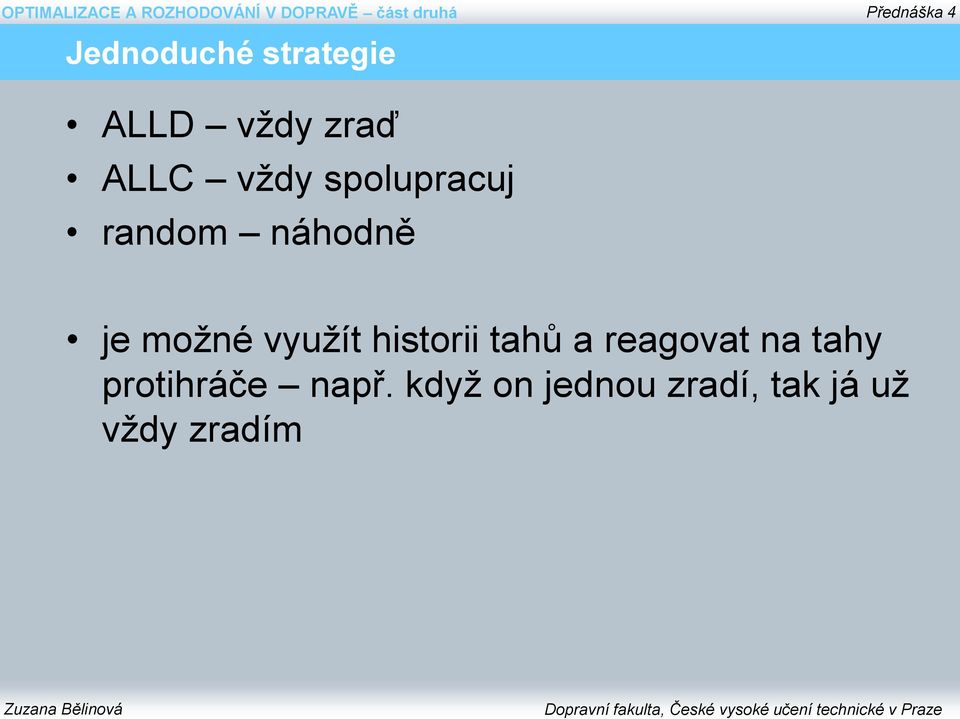 OPTIMALIZACE A ROZHODOVÁNÍ V DOPRAVĚ – část druhá

Přednáška 4

Jednoduché strategie

• ALLD – vždy zraď
• ALLC – vždy spolupracuj
• random – náhodně

• je možné využít historii tahů a reagovat na tahy protihráče – např. když on jednou zradí, tak já už vždy zradím

Zuzana Bělinová

Dopravní fakulta, České vysoké učení technické v Praze